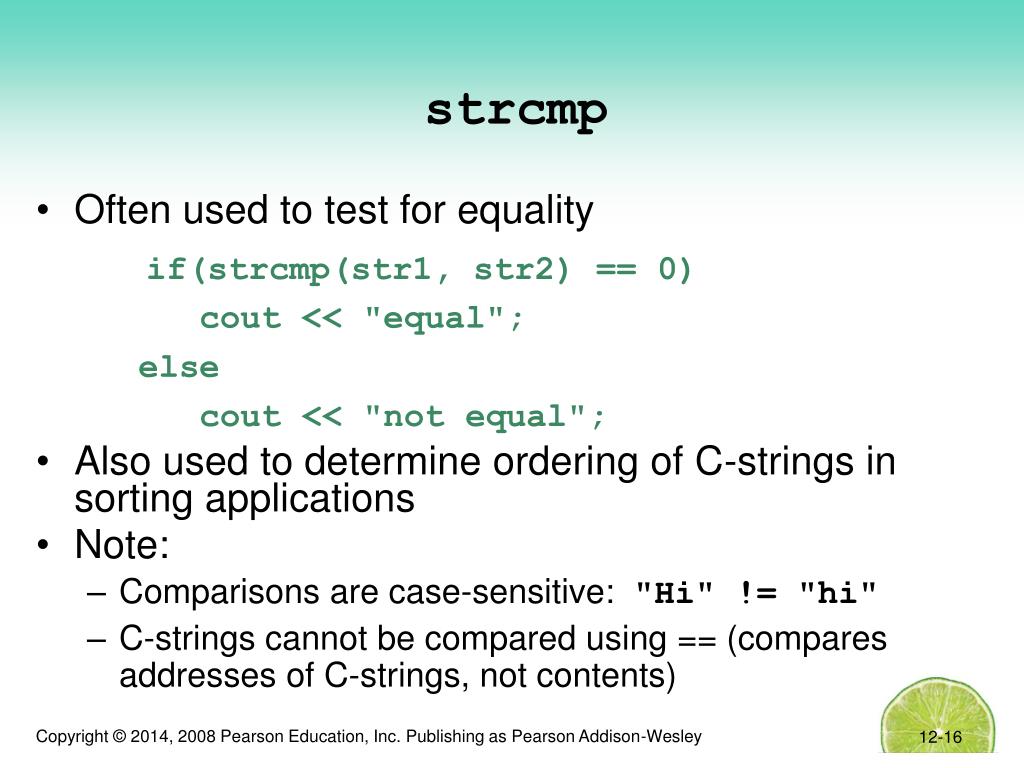 strcmp

• Often used to test for equality

if(strcmp(str1, str2) == 0)
    cout << "equal";
else
    cout << "not equal";

• Also used to determine ordering of C-strings in sorting applications
• Note:
– Comparisons are case-sensitive: "Hi" != "hi"
– C-strings cannot be compared using == (compares addresses of C-strings, not contents)

Copyright © 2014, 2008 Pearson Education, Inc. Publishing as Pearson Addison-Wesley

12-16